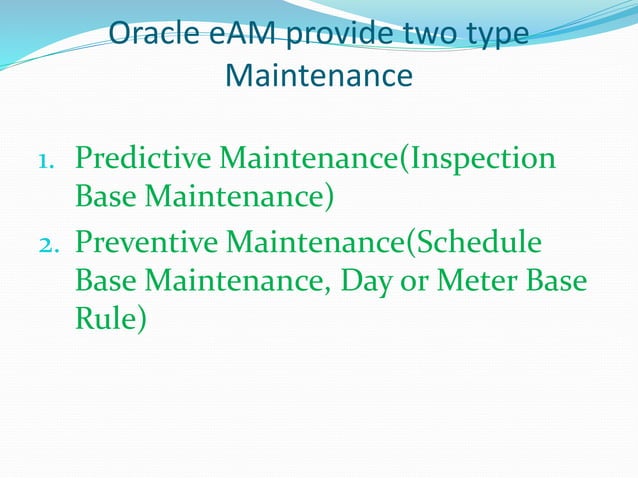 Oracle eAM provide two type Maintenance

1. Predictive Maintenance(Inspection Base Maintenance)
2. Preventive Maintenance(Schedule Base Maintenance, Day or Meter Base Rule)